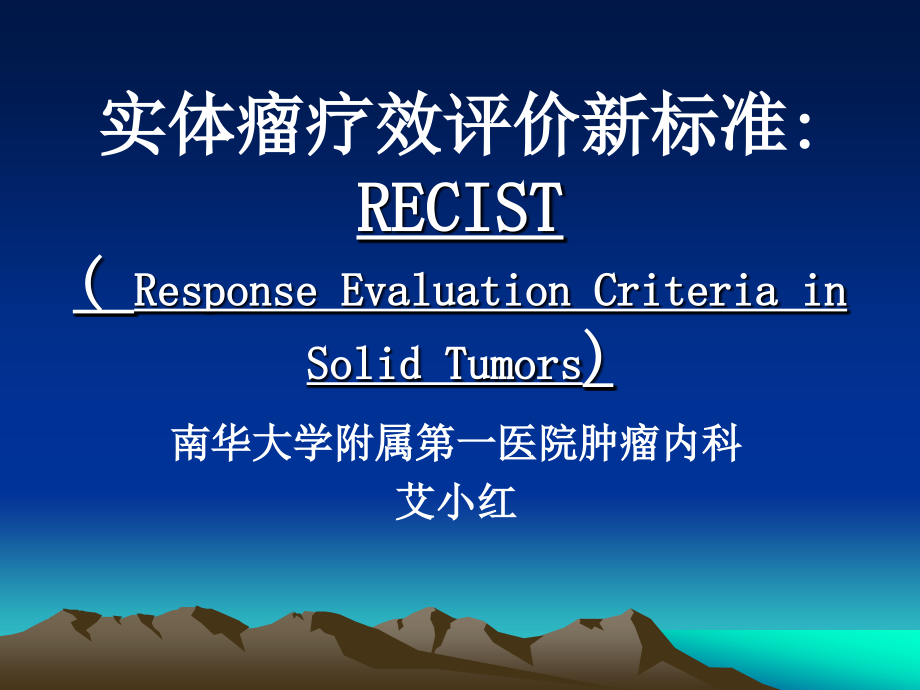 实体瘤疗效评价新标准:
RECIST
（ Response Evaluation Criteria in Solid Tumors）

南华大学附属第一医院肿瘤内科
艾小红